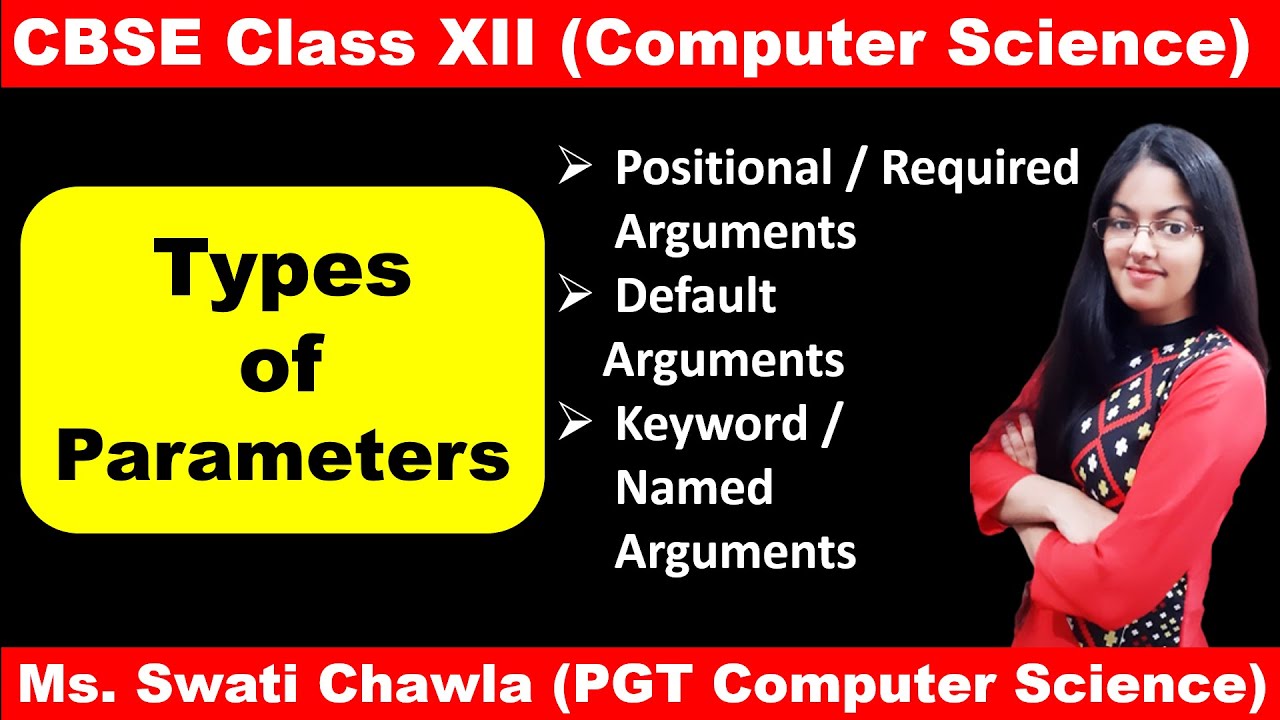 CBSE Class XII (Computer Science)

Types of Parameters

➢ Positional / Required Arguments
➢ Default Arguments
➢ Keyword / Named Arguments

Ms. Swati Chawla (PGT Computer Science)